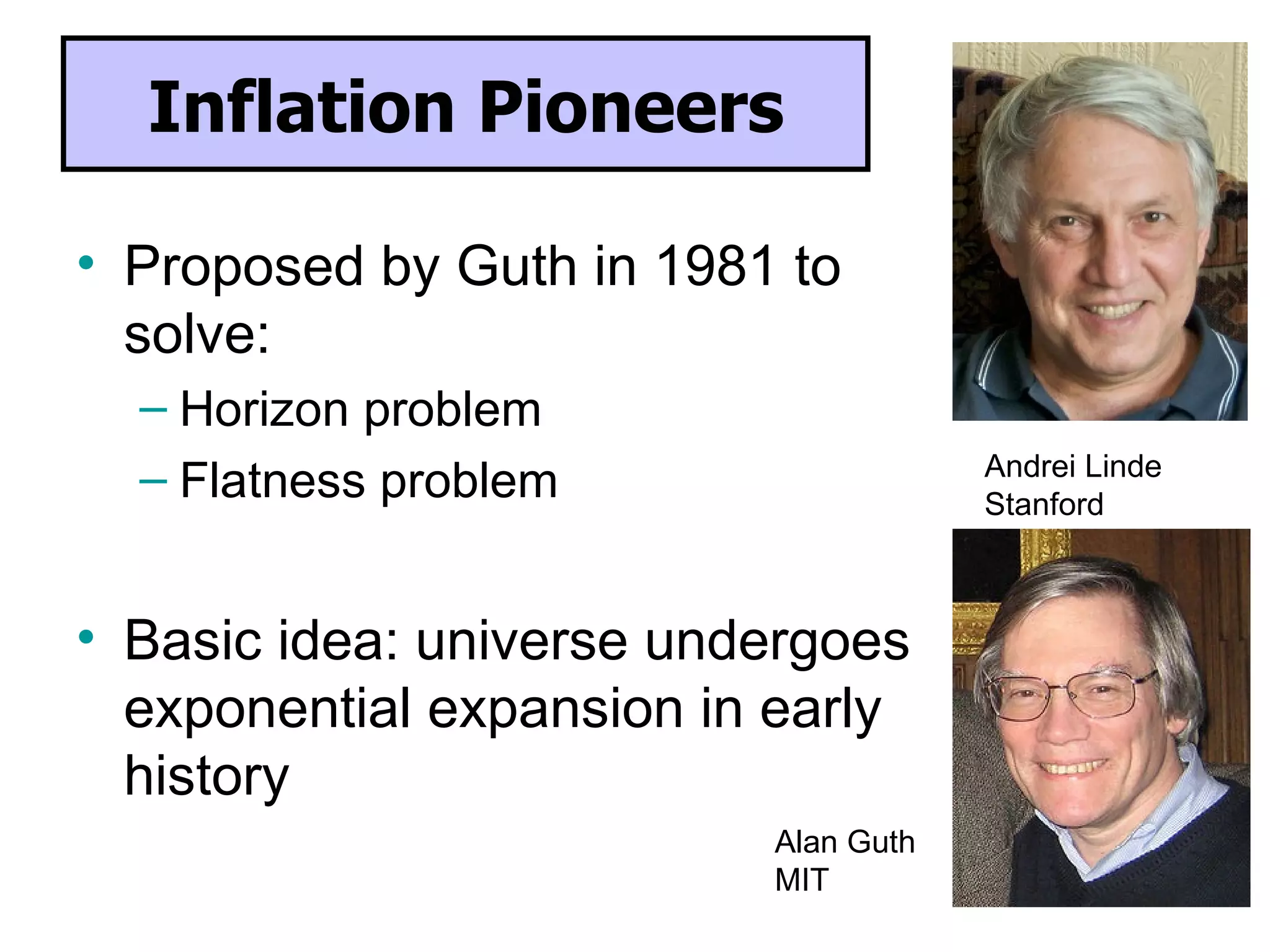 Inflation Pioneers

• Proposed by Guth in 1981 to solve:
– Horizon problem
– Flatness problem

• Basic idea: universe undergoes exponential expansion in early history

Andrei Linde
Stanford

Alan Guth
MIT